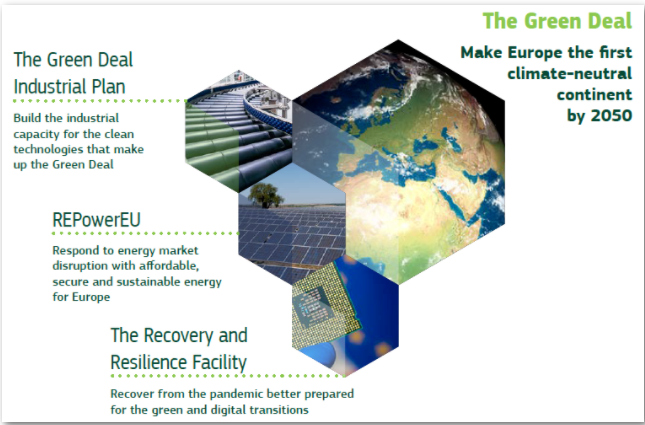 The Green Deal

Make Europe the first climate-neutral continent by 2050

The Green Deal Industrial Plan

Build the industrial capacity for the clean technologies that make up the Green Deal

REPowerEU

Respond to energy market disruption with affordable, secure and sustainable energy for Europe

The Recovery and Resilience Facility

Recover from the pandemic better prepared for the green and digital transitions